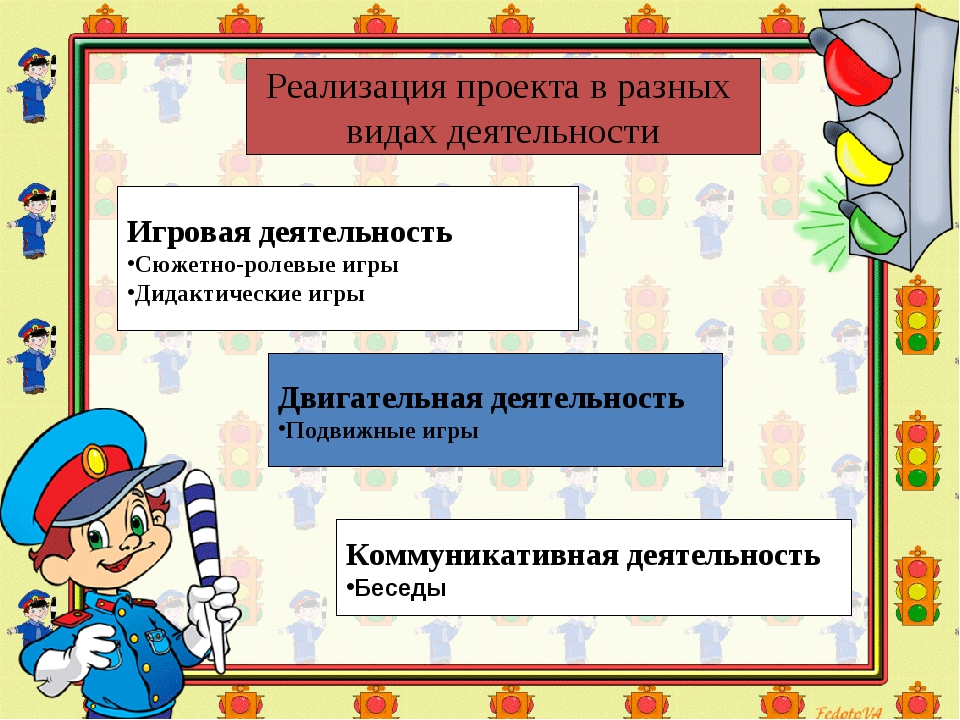 Реализация проекта в разных видах деятельности

Игровая деятельность
•Сюжетно-ролевые игры
•Дидактические игры

Двигательная деятельность
•Подвижные игры

Коммуникативная деятельность
•Беседы

FedotoVA